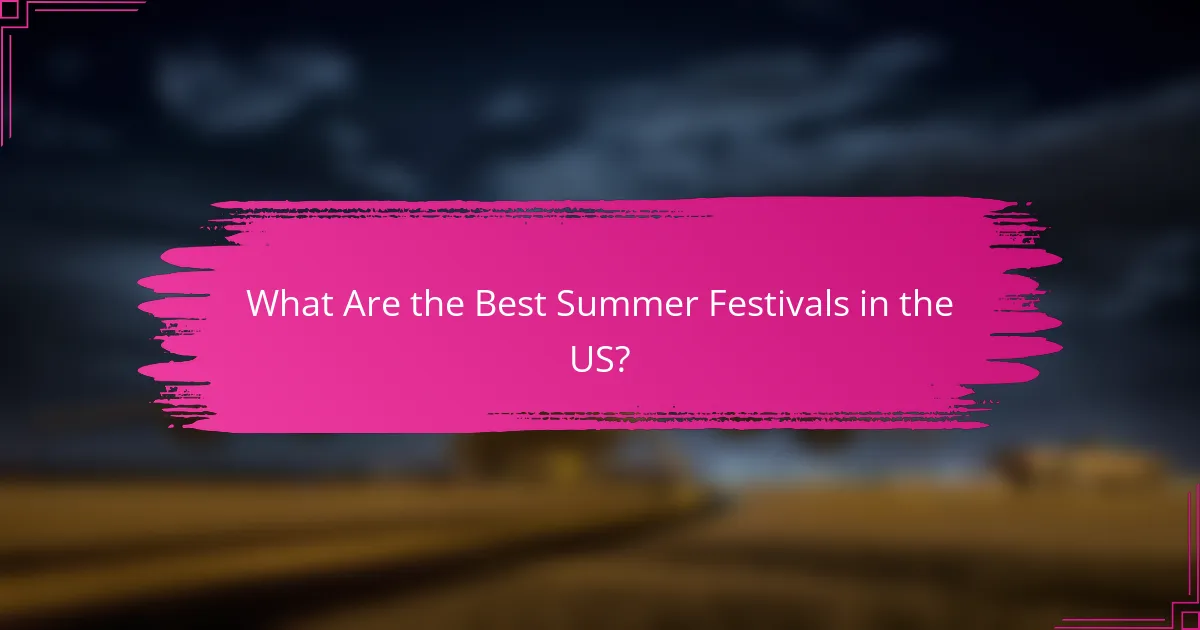 What Are the Best Summer Festivals in the US?